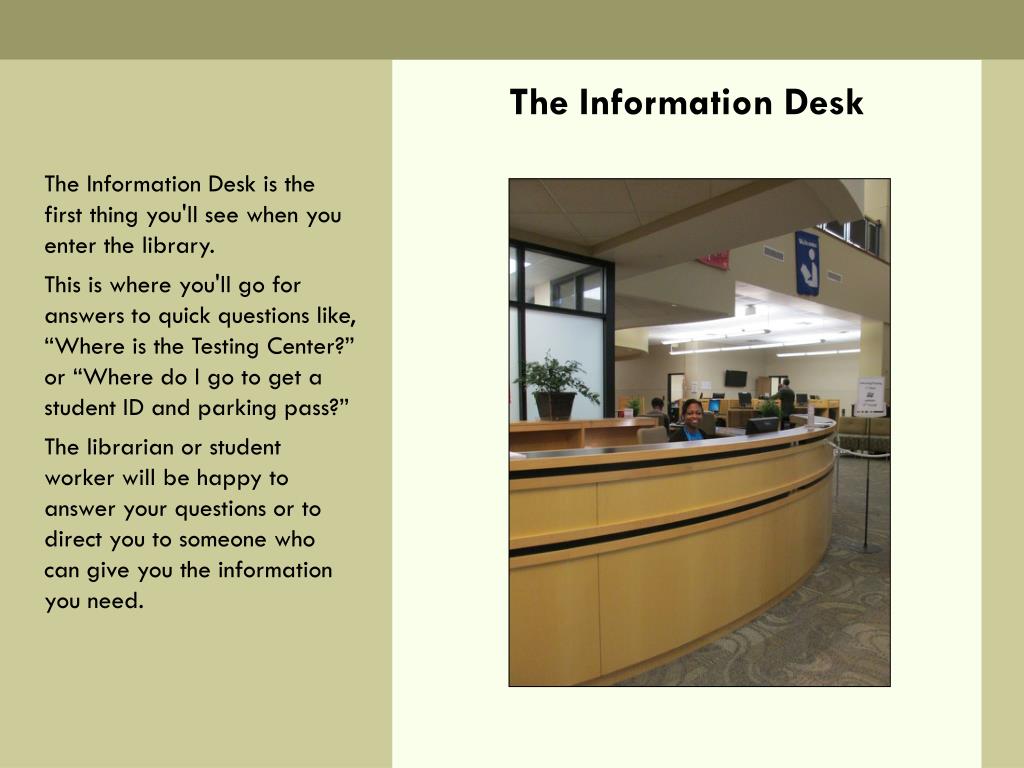 The Information Desk

The Information Desk is the first thing you'll see when you enter the library.

This is where you'll go for answers to quick questions like, “Where is the Testing Center?” or “Where do I go to get a student ID and parking pass?”

The librarian or student worker will be happy to answer your questions or to direct you to someone who can give you the information you need.

Welcome